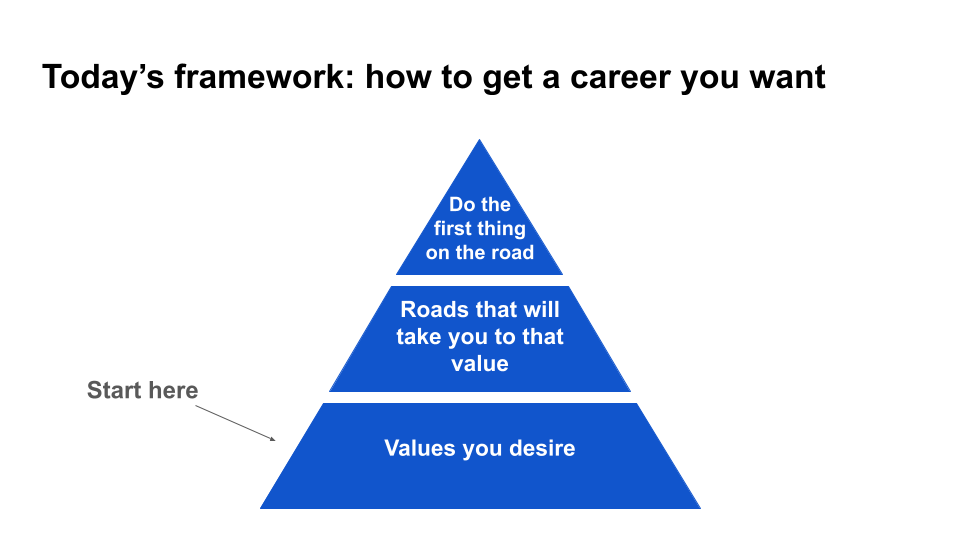 Today’s framework: how to get a career you want

Do the first thing on the road

Roads that will take you to that value

Start here

Values you desire